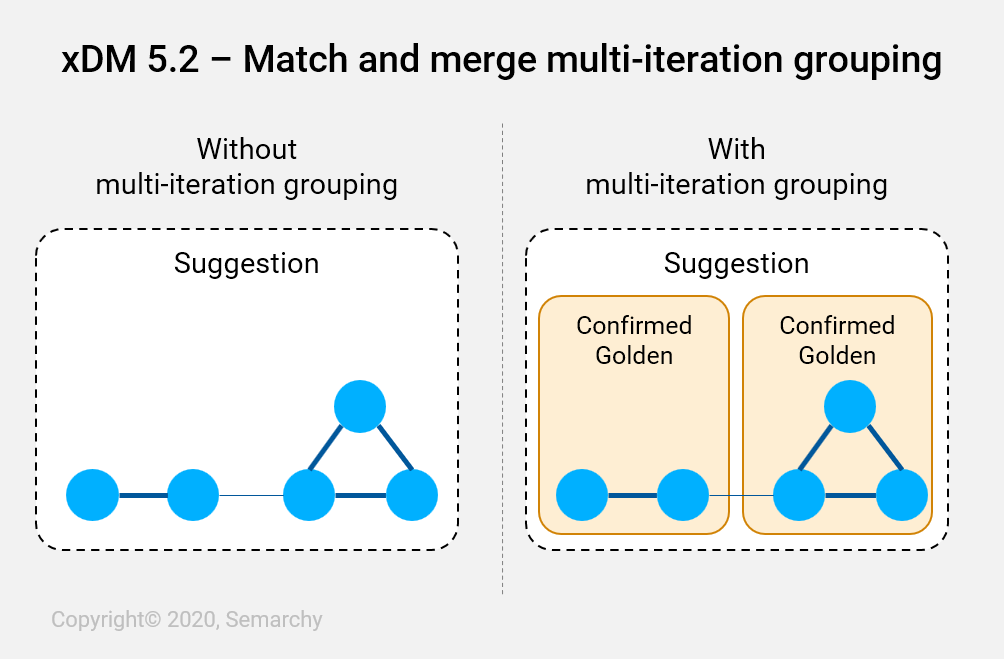 xDM 5.2 – Match and merge multi-iteration grouping

Without
multi-iteration grouping

Suggestion

With
multi-iteration grouping

Suggestion

Confirmed
Golden

Confirmed
Golden

Copyright© 2020, Semarchy